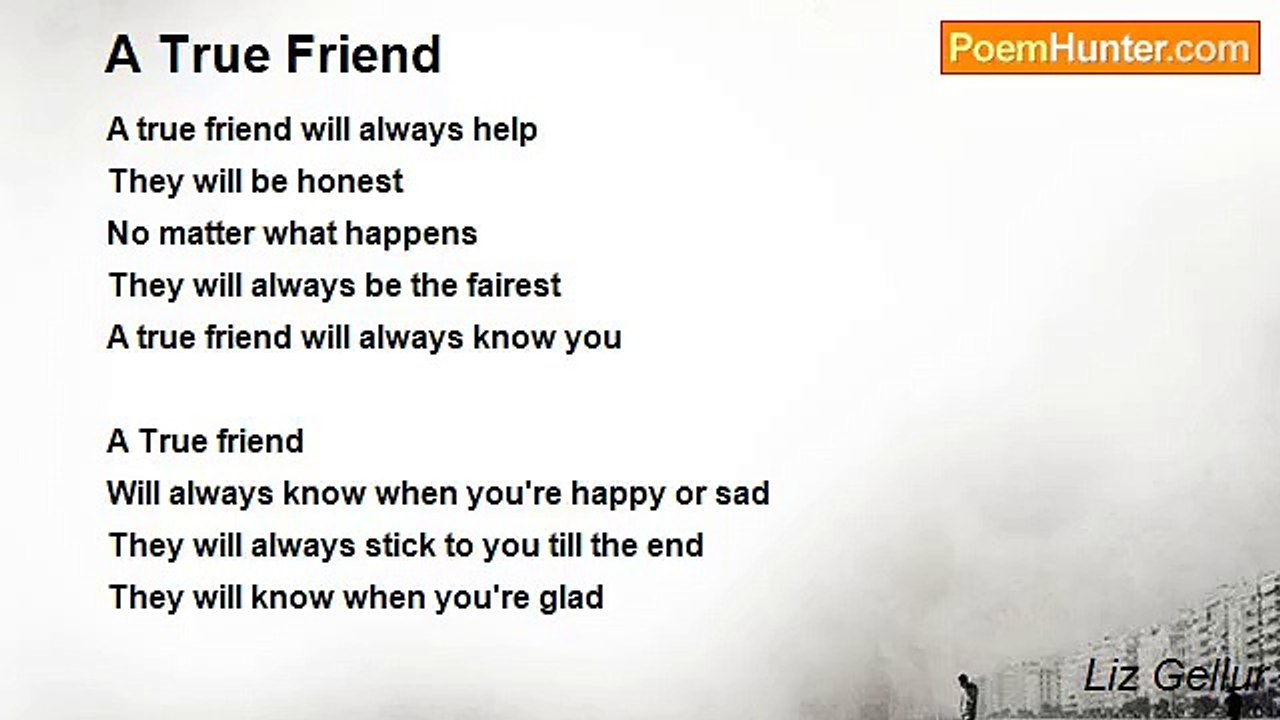 A True Friend

PoemHunter.com

A true friend will always help
They will be honest
No matter what happens
They will always be the fairest
A true friend will always know you

A True friend
Will always know when you're happy or sad
They will always stick to you till the end
They will know when you're glad

Liz Gellur